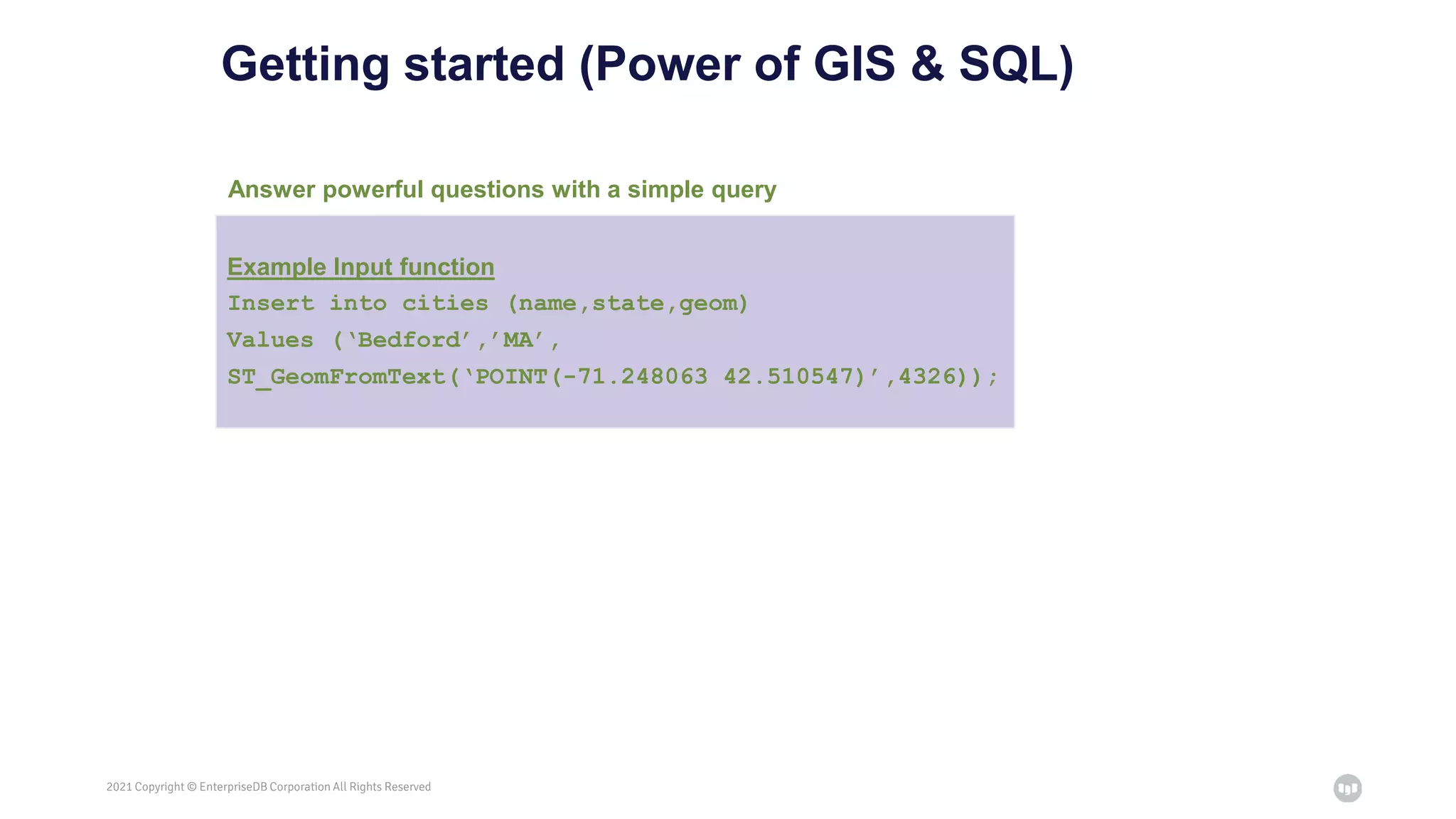 Getting started (Power of GIS & SQL)

Answer powerful questions with a simple query

Example Input function

Insert into cities (name,state,geom)

Values (‘Bedford’,’MA’,

ST_GeomFromText(‘POINT(-71.248063 42.510547)’,4326));

2021 Copyright © EnterpriseDB Corporation All Rights Reserved